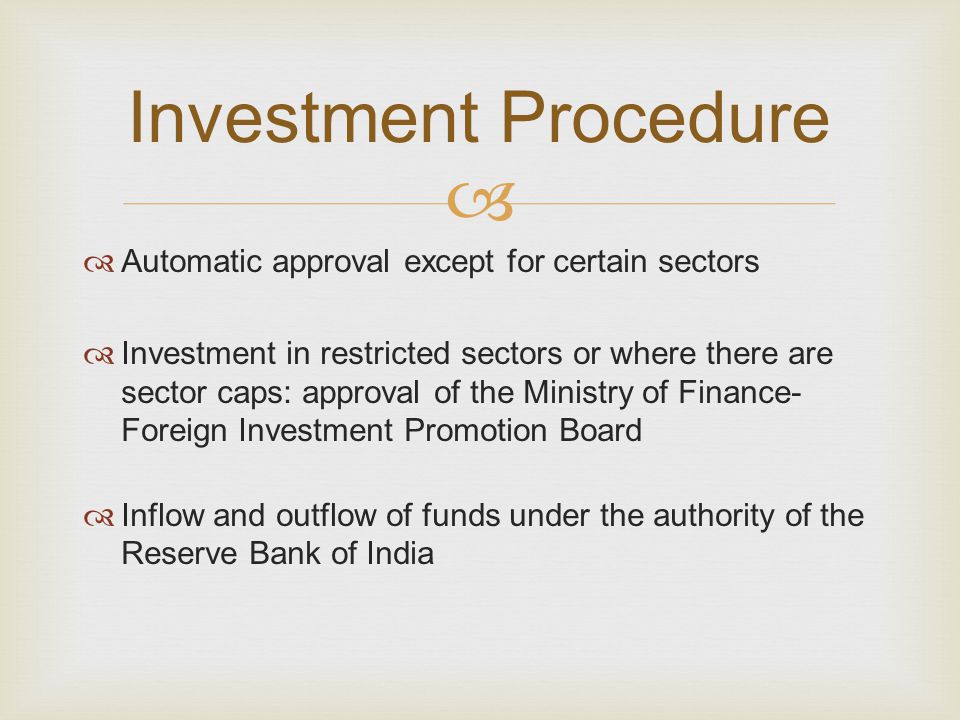 Investment Procedure

Automatic approval except for certain sectors

Investment in restricted sectors or where there are sector caps: approval of the Ministry of Finance-Foreign Investment Promotion Board

Inflow and outflow of funds under the authority of the Reserve Bank of India